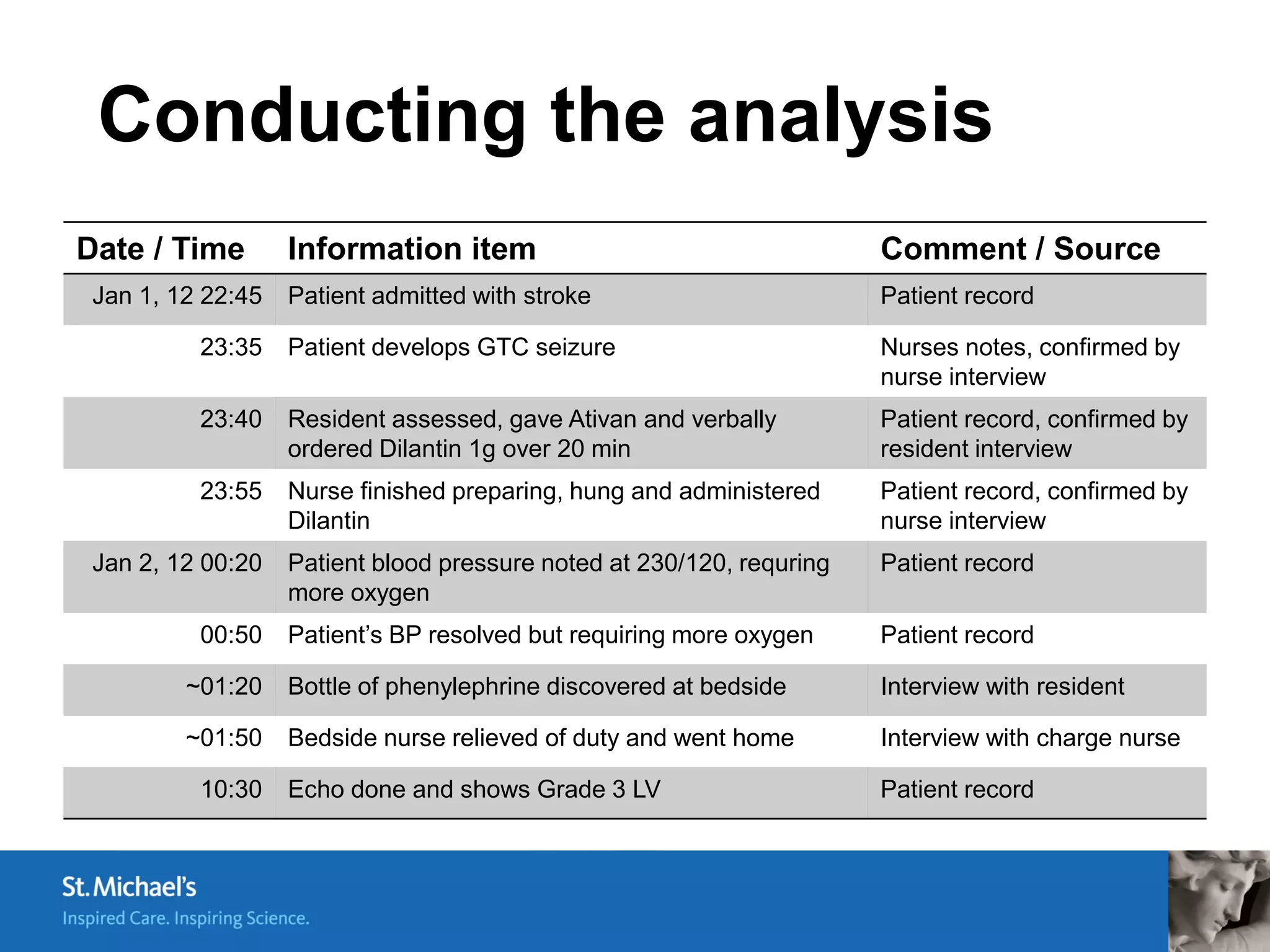 Conducting the analysis

| Date / Time | Information item | Comment / Source |
|---|---|---|
| Jan 1, 12 22:45 | Patient admitted with stroke | Patient record |
| 23:35 | Patient develops GTC seizure | Nurses notes, confirmed by nurse interview |
| 23:40 | Resident assessed, gave Ativan and verbally ordered Dilantin 1g over 20 min | Patient record, confirmed by resident interview |
| 23:55 | Nurse finished preparing, hung and administered Dilantin | Patient record, confirmed by nurse interview |
| Jan 2, 12 00:20 | Patient blood pressure noted at 230/120, requring more oxygen | Patient record |
| 00:50 | Patient's BP resolved but requiring more oxygen | Patient record |
| ~01:20 | Bottle of phenylephrine discovered at bedside | Interview with resident |
| ~01:50 | Bedside nurse relieved of duty and went home | Interview with charge nurse |
| 10:30 | Echo done and shows Grade 3 LV | Patient record |

St. Michael's
Inspired Care. Inspiring Science.